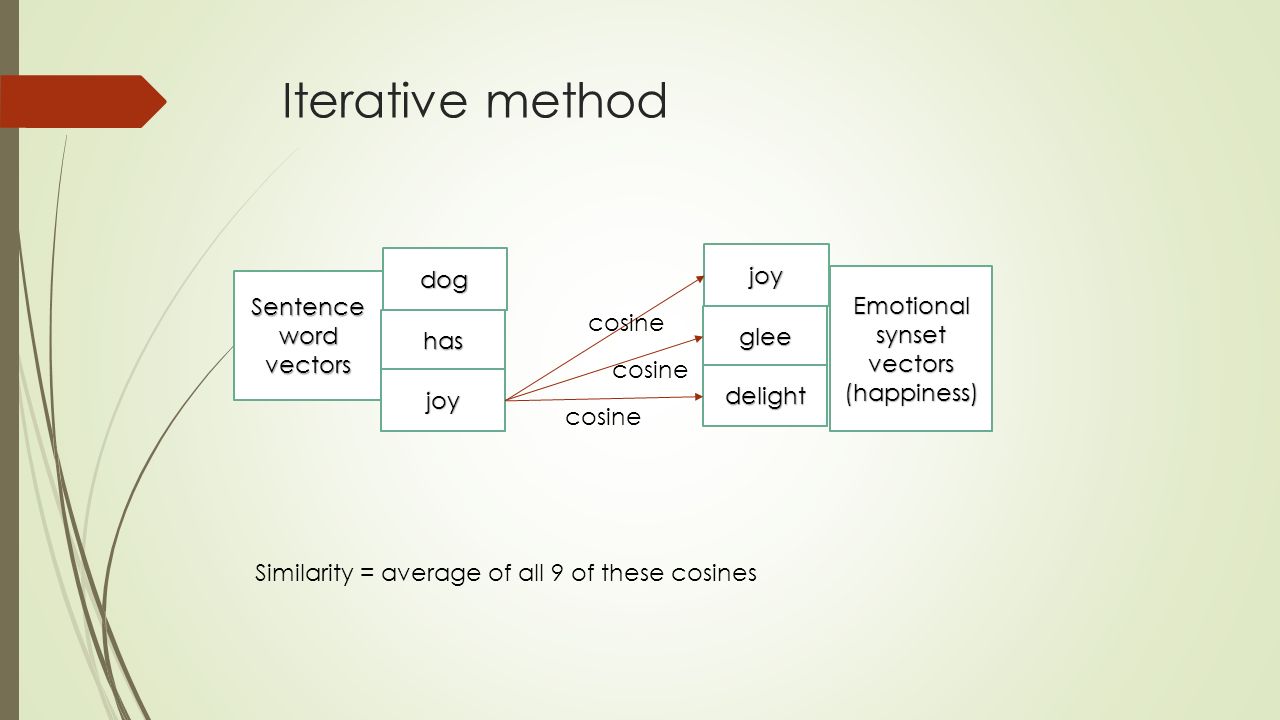 Iterative method

Sentence word vectors

dog

has

joy

cosine

cosine

cosine

joy

glee

delight

Emotional synset vectors (happiness)

Similarity = average of all 9 of these cosines